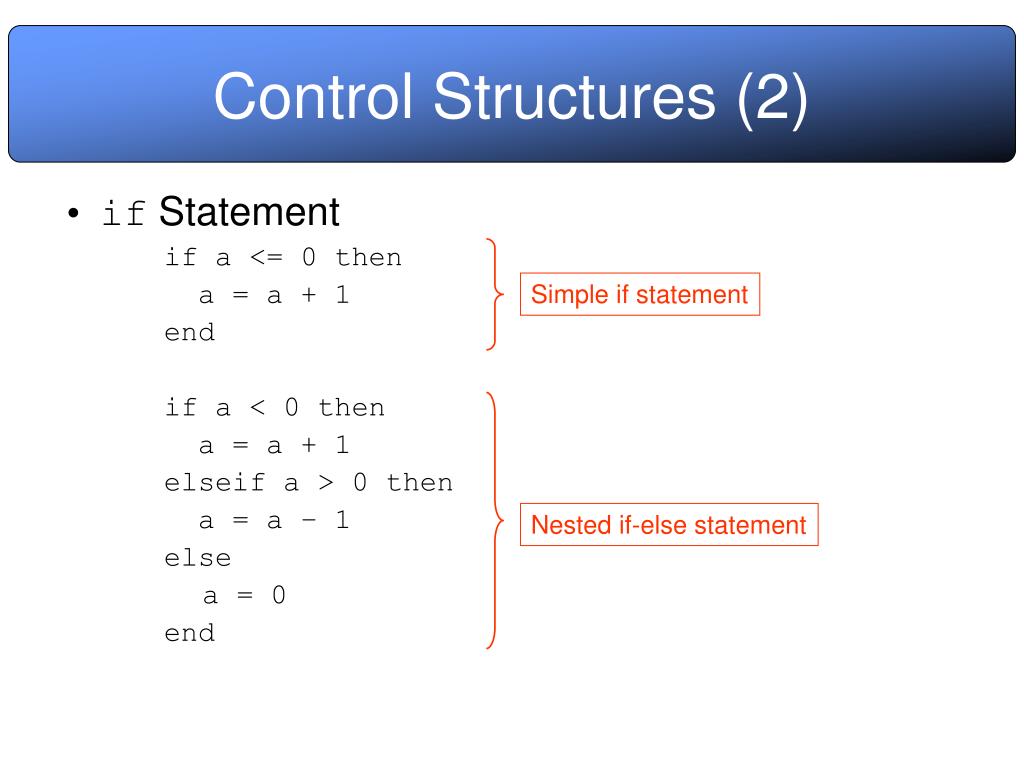 Control Structures (2)

• if Statement

if a <= 0 then
  a = a + 1
end

Simple if statement

if a < 0 then
  a = a + 1
elseif a > 0 then
  a = a - 1
else
  a = 0
end

Nested if-else statement